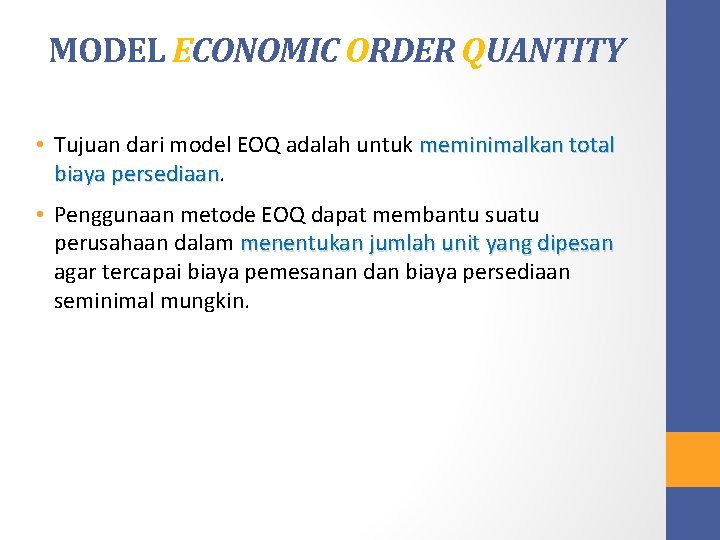 MODEL ECONOMIC ORDER QUANTITY

• Tujuan dari model EOQ adalah untuk meminimalkan total biaya persediaan.

• Penggunaan metode EOQ dapat membantu suatu perusahaan dalam menentukan jumlah unit yang dipesan agar tercapai biaya pemesanan dan biaya persediaan seminimal mungkin.